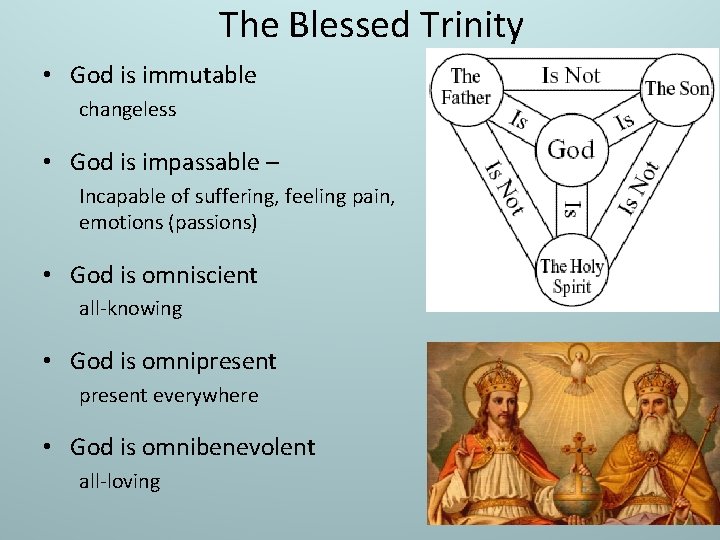 The Blessed Trinity

• God is immutable
changeless

• God is impassable –
Incapable of suffering, feeling pain, emotions (passions)

• God is omniscient
all-knowing

• God is omnipresent
present everywhere

• God is omnibenevolent
all-loving

The Father
Is Not
The Son
Is
Is
God
Is Not
Is
Is Not
The Holy Spirit